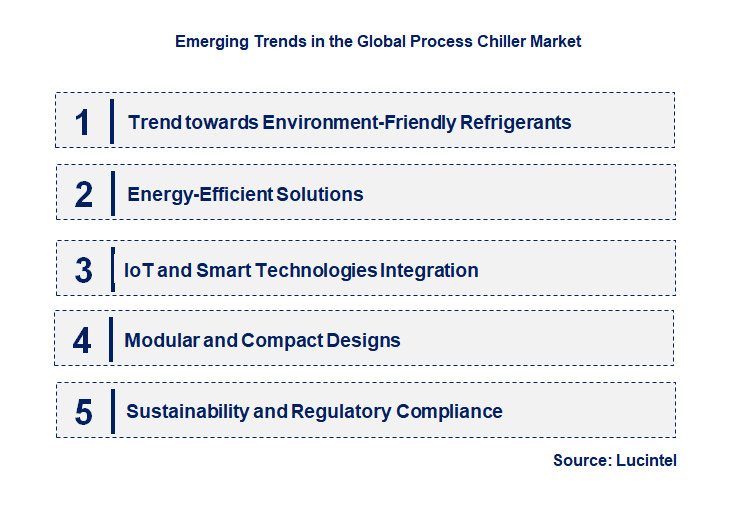 Emerging Trends in the Global Process Chiller Market

1 Trend towards Environment-Friendly Refrigerants

2 Energy-Efficient Solutions

3 IoT and Smart Technologies Integration

4 Modular and Compact Designs

5 Sustainability and Regulatory Compliance

Source: Lucintel